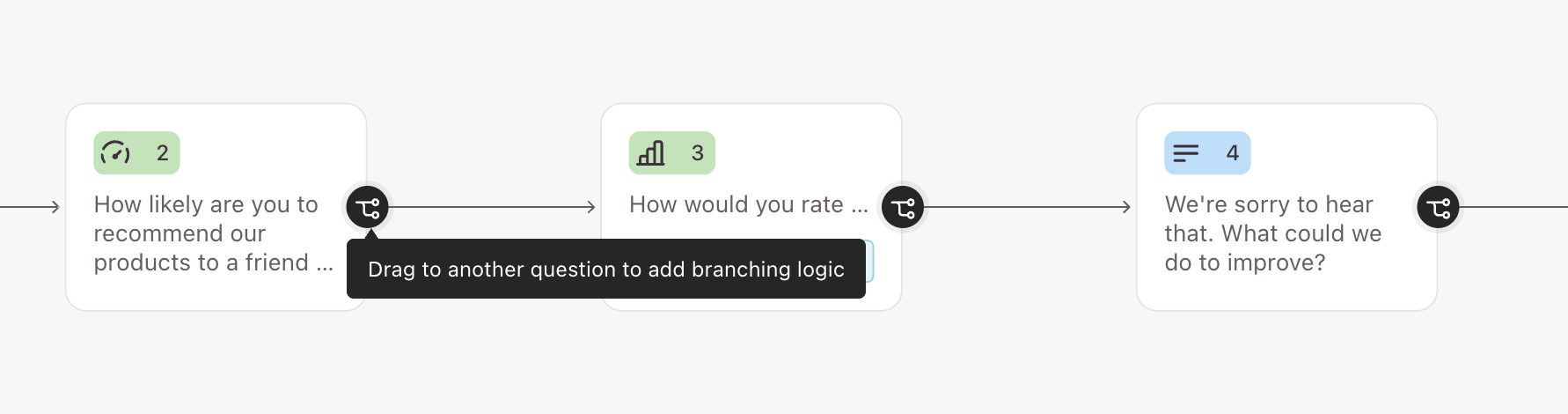 2

How likely are you to recommend our products to a friend ...

Drag to another question to add branching logic

3

How would you rate ...

4

We're sorry to hear that. What could we do to improve?